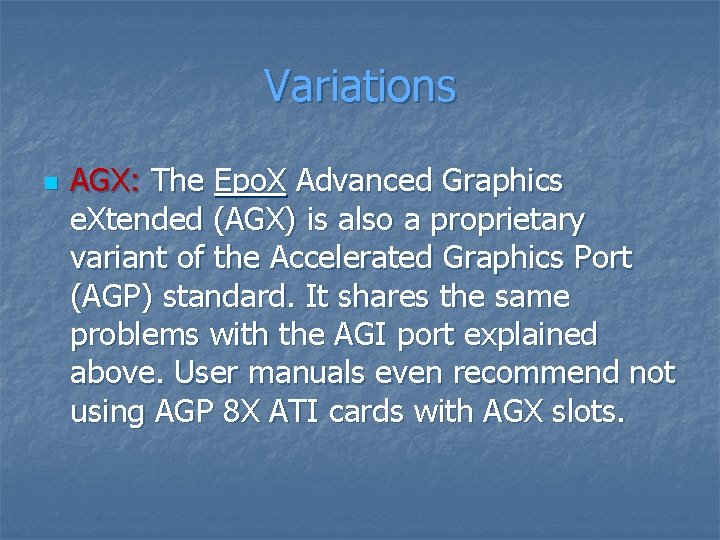 Variations

AGX: The EpoX Advanced Graphics eXtended (AGX) is also a proprietary variant of the Accelerated Graphics Port (AGP) standard. It shares the same problems with the AGI port explained above. User manuals even recommend not using AGP 8X ATI cards with AGX slots.